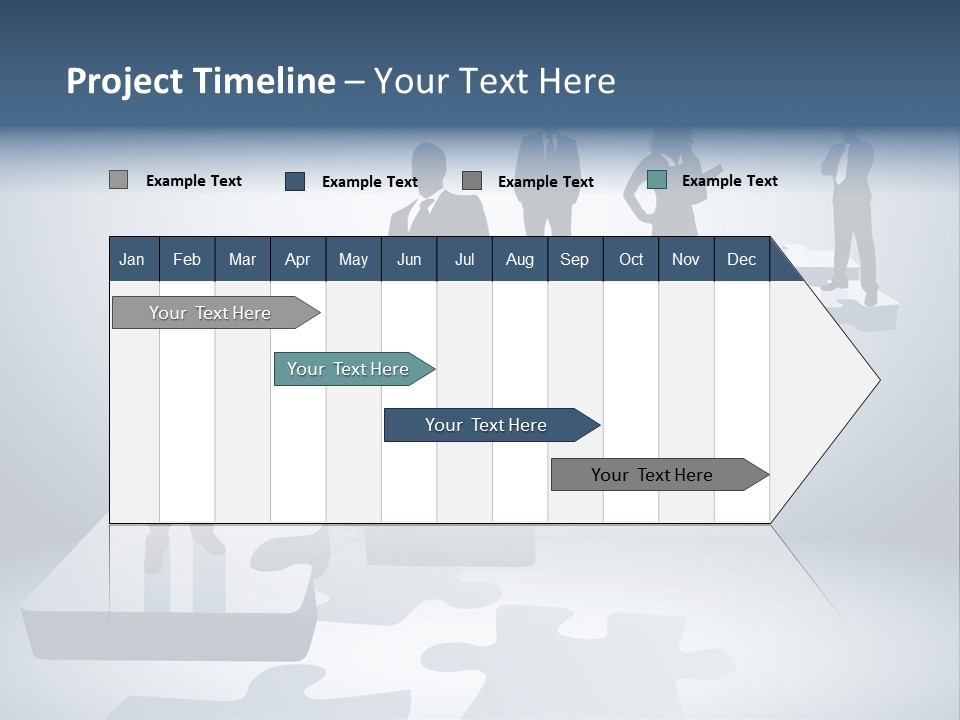 Project Timeline – Your Text Here

Example Text
Example Text
Example Text
Example Text

| Jan | Feb | Mar | Apr | May | Jun | Jul | Aug | Sep | Oct | Nov | Dec |
|---|---|---|---|---|---|---|---|---|---|---|---|

Your Text Here
Your Text Here
Your Text Here
Your Text Here